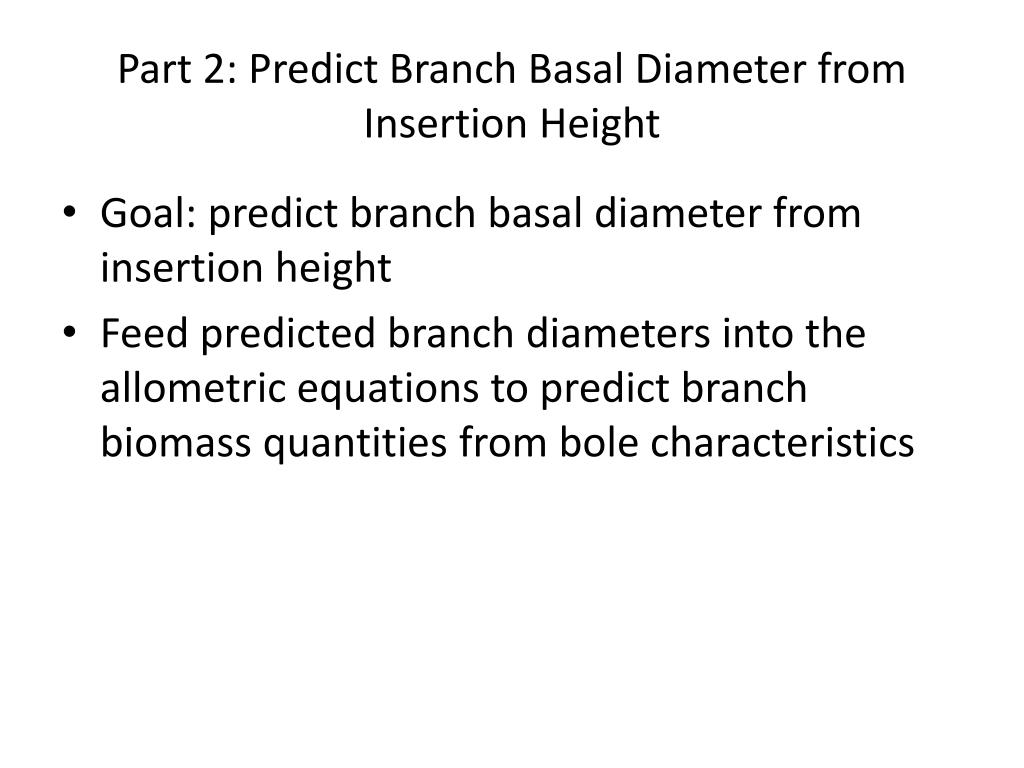 Part 2: Predict Branch Basal Diameter from Insertion Height

• Goal: predict branch basal diameter from insertion height
• Feed predicted branch diameters into the allometric equations to predict branch biomass quantities from bole characteristics